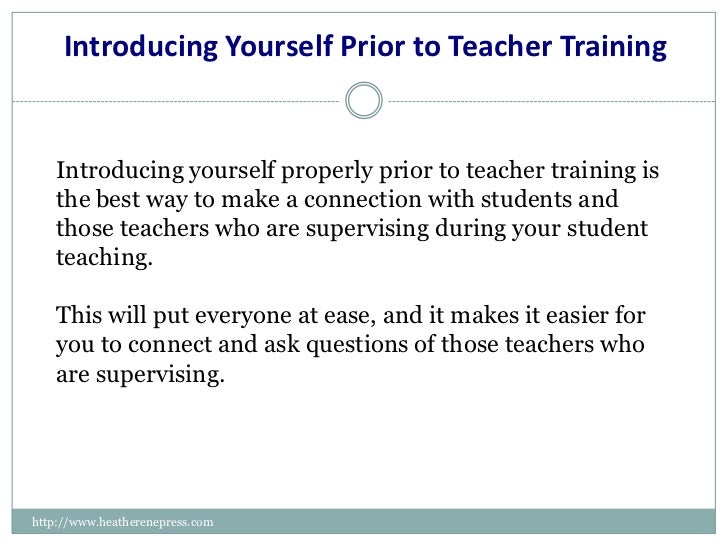 Introducing Yourself Prior to Teacher Training

Introducing yourself properly prior to teacher training is the best way to make a connection with students and those teachers who are supervising during your student teaching.

This will put everyone at ease, and it makes it easier for you to connect and ask questions of those teachers who are supervising.

http://www.heatherenepress.com